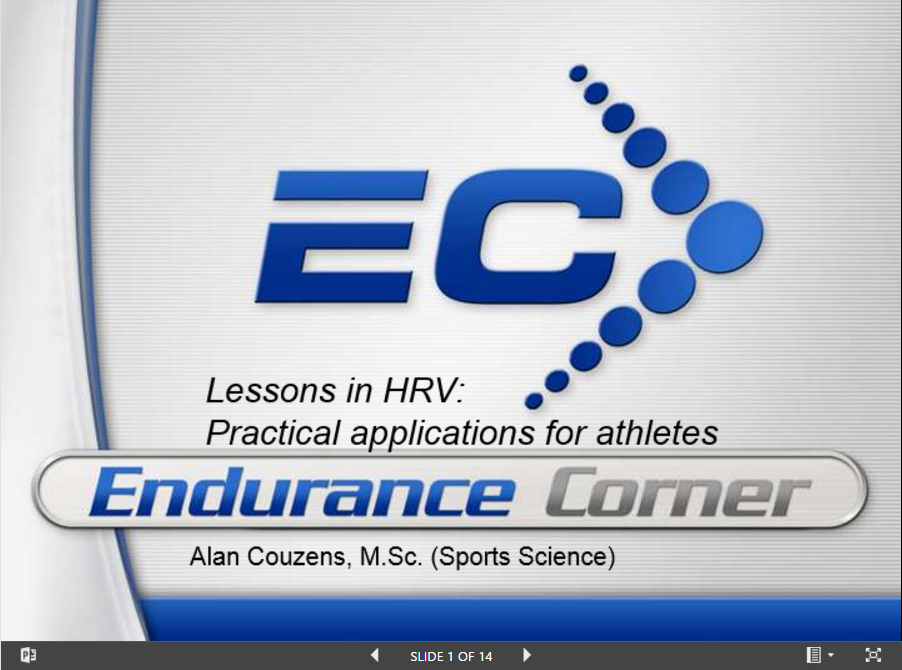 EC

Lessons in HRV:
Practical applications for athletes

Endurance Corner

Alan Couzens, M.Sc. (Sports Science)

SLIDE 1 OF 14